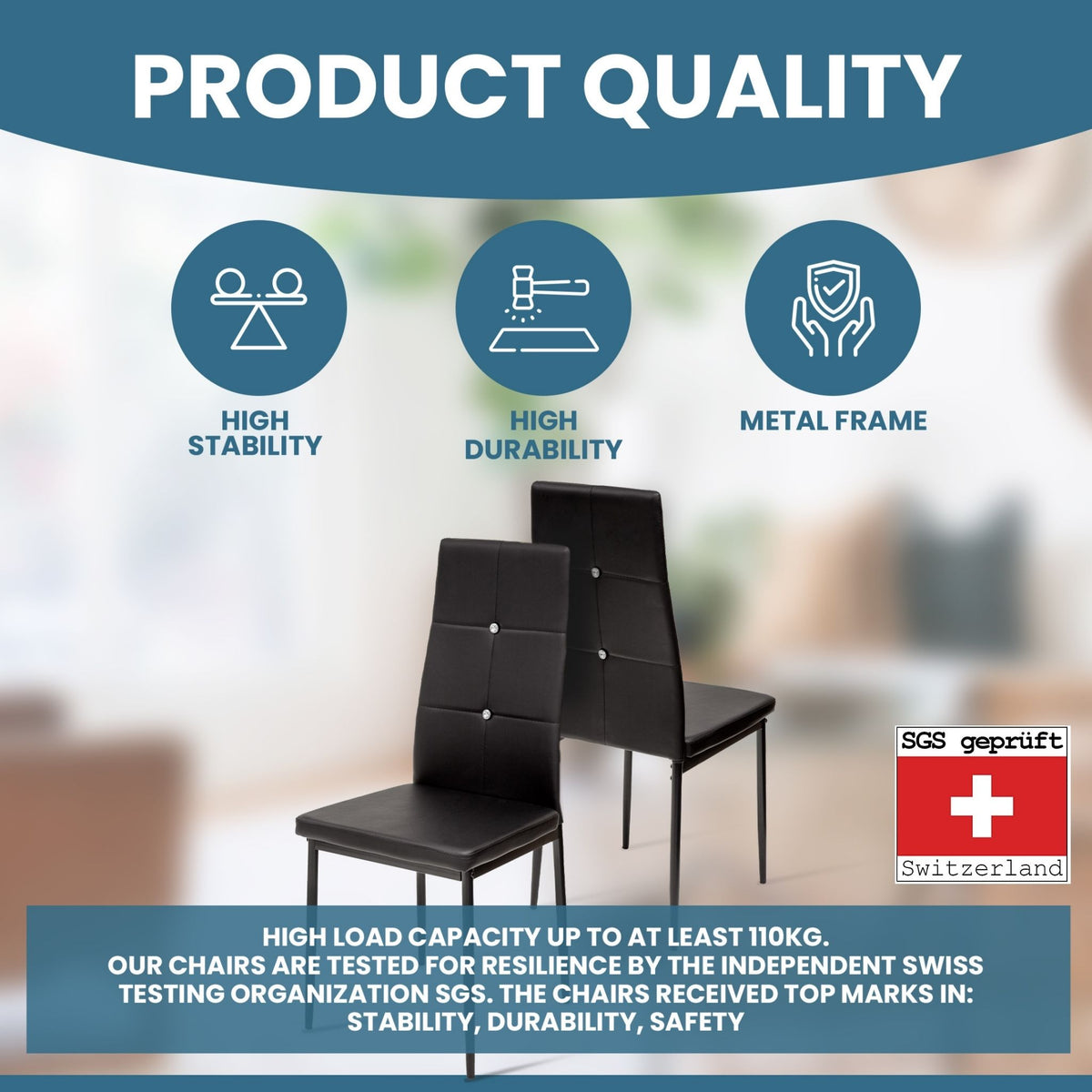 PRODUCT QUALITY

HIGH STABILITY

HIGH DURABILITY

METAL FRAME

SGS geprüft

Switzerland

HIGH LOAD CAPACITY UP TO AT LEAST 110KG.
OUR CHAIRS ARE TESTED FOR RESILIENCE BY THE INDEPENDENT SWISS TESTING ORGANIZATION SGS. THE CHAIRS RECEIVED TOP MARKS IN: STABILITY, DURABILITY, SAFETY